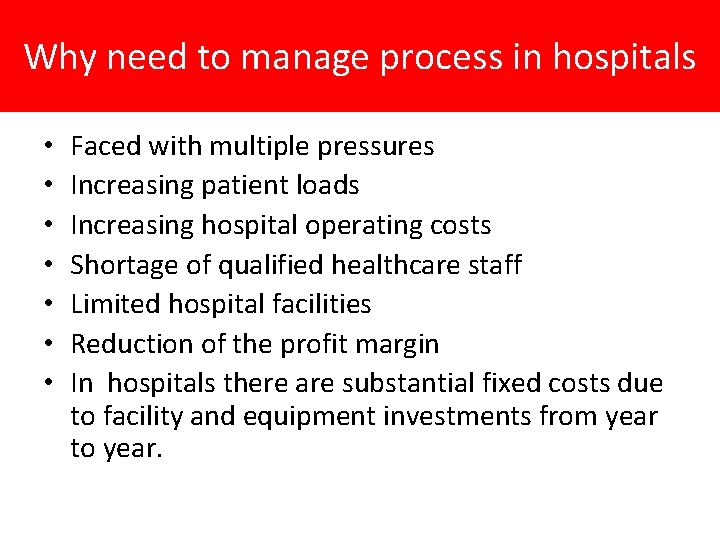 Why need to manage process in hospitals

• Faced with multiple pressures
• Increasing patient loads
• Increasing hospital operating costs
• Shortage of qualified healthcare staff
• Limited hospital facilities
• Reduction of the profit margin
• In hospitals there are substantial fixed costs due to facility and equipment investments from year to year.